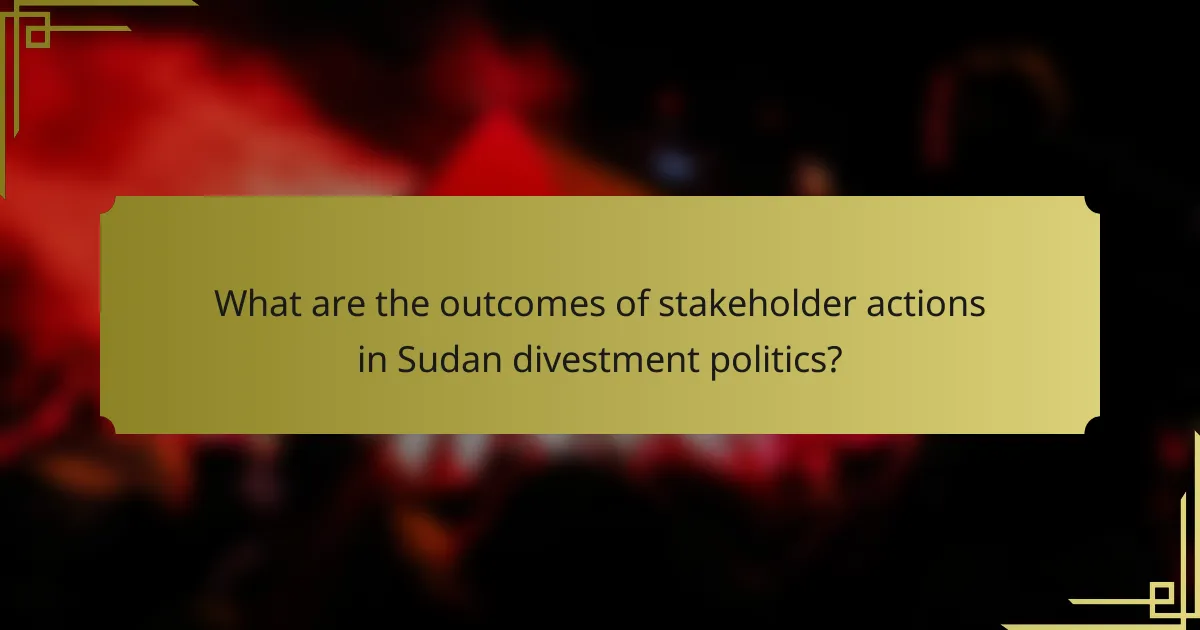 What are the outcomes of stakeholder actions in Sudan divestment politics?